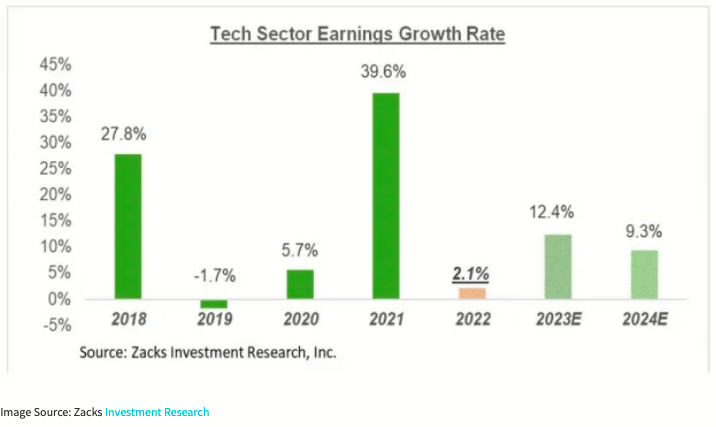 Tech Sector Earnings Growth Rate

45%
40%
35%
30%
25%
20%
15%
10%
5%
0%
-5%

27.8%
-1.7%
5.7%
39.6%
2.1%
12.4%
9.3%

2018
2019
2020
2021
2022
2023E
2024E

Source: Zacks Investment Research, Inc.

Image Source: Zacks Investment Research